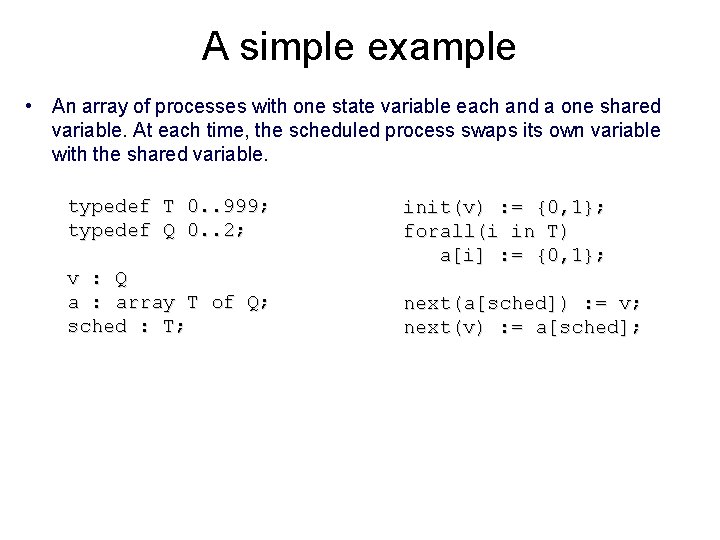 A simple example

• An array of processes with one state variable each and a one shared variable. At each time, the scheduled process swaps its own variable with the shared variable.

typedef T 0..999;
typedef Q 0..2;

v : Q
a : array T of Q;
sched : T;

init(v) := {0,1};
forall(i in T)
  a[i] := {0,1};

next(a[sched]) := v;
next(v) := a[sched];